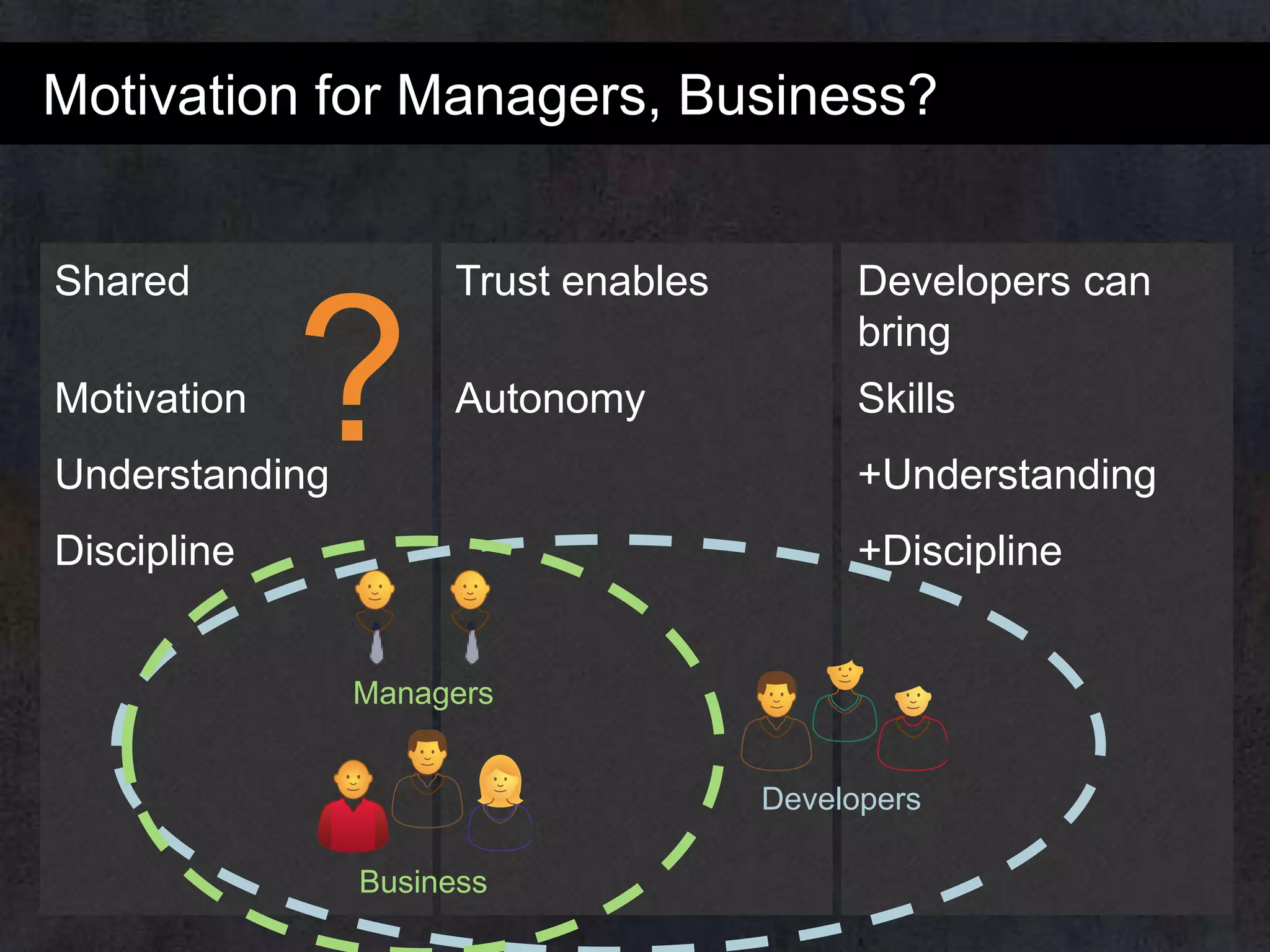 Motivation for Managers, Business?

Shared

Motivation

Understanding

Discipline

?

Trust enables

Autonomy

Developers can bring

Skills

+Understanding

+Discipline

Managers

Business

Developers